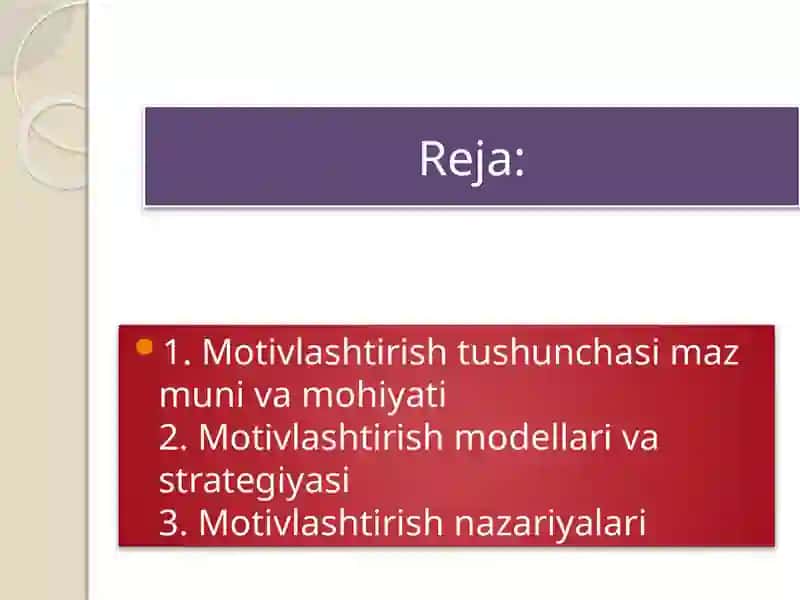 Reja:

1. Motivlashtirish tushunchasi maz muni va mohiyati
2. Motivlashtirish modellari va strategiyasi
3. Motivlashtirish nazariyalari